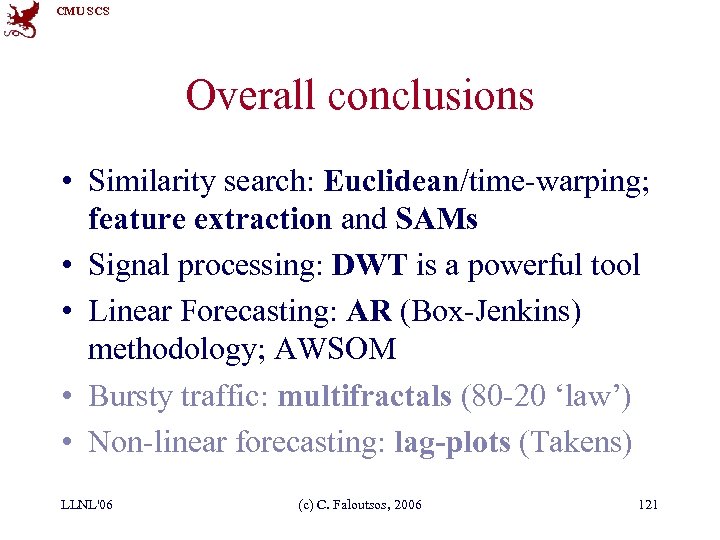 CMU SCS

Overall conclusions

• Similarity search: Euclidean/time-warping; feature extraction and SAMs
• Signal processing: DWT is a powerful tool
• Linear Forecasting: AR (Box-Jenkins) methodology; AWSOM
• Bursty traffic: multifractals (80-20 'law')
• Non-linear forecasting: lag-plots (Takens)

LLNL'06 (c) C. Faloutsos, 2006 121